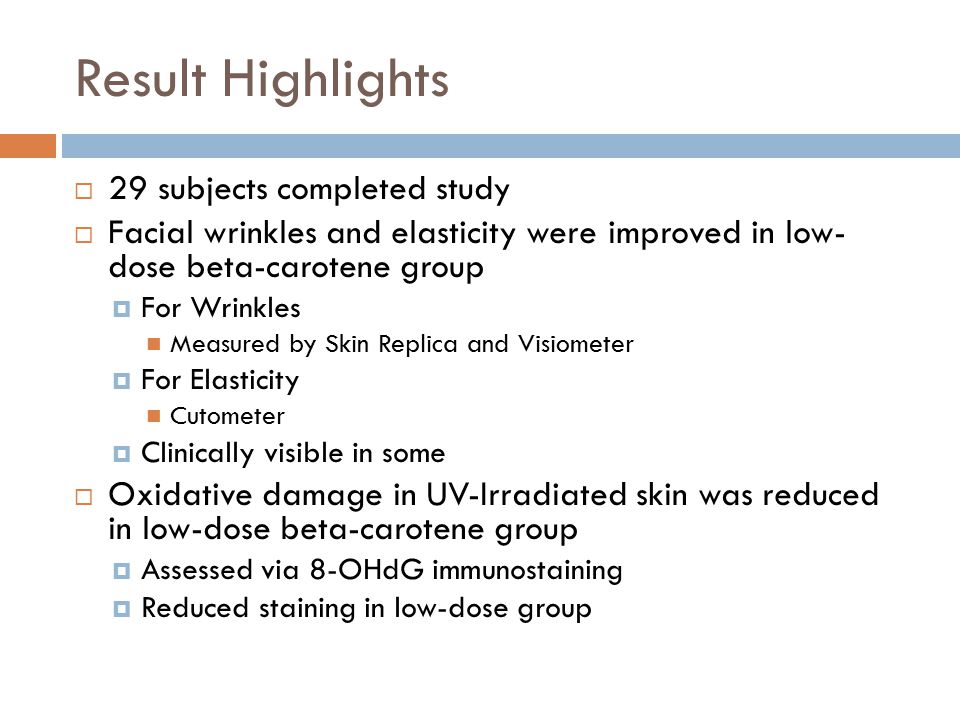 Result Highlights

29 subjects completed study

Facial wrinkles and elasticity were improved in low-dose beta-carotene group

For Wrinkles

Measured by Skin Replica and Visiometer

For Elasticity

Cutometer

Clinically visible in some

Oxidative damage in UV-Irradiated skin was reduced in low-dose beta-carotene group

Assessed via 8-OHdG immunostaining

Reduced staining in low-dose group